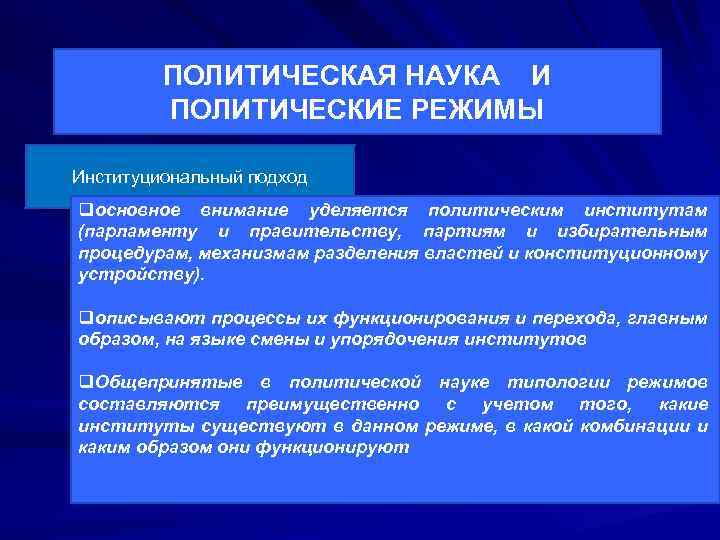 ПОЛИТИЧЕСКАЯ НАУКА И ПОЛИТИЧЕСКИЕ РЕЖИМЫ

Институциональный подход

❑основное внимание уделяется политическим институтам (парламенту и правительству, партиям и избирательным процедурам, механизмам разделения властей и конституционному устройству).

❑описывают процессы их функционирования и перехода, главным образом, на языке смены и упорядочения институтов

❑Общепринятые в политической науке типологии режимов составляются преимущественно с учетом того, какие институты существуют в данном режиме, в какой комбинации и каким образом они функционируют